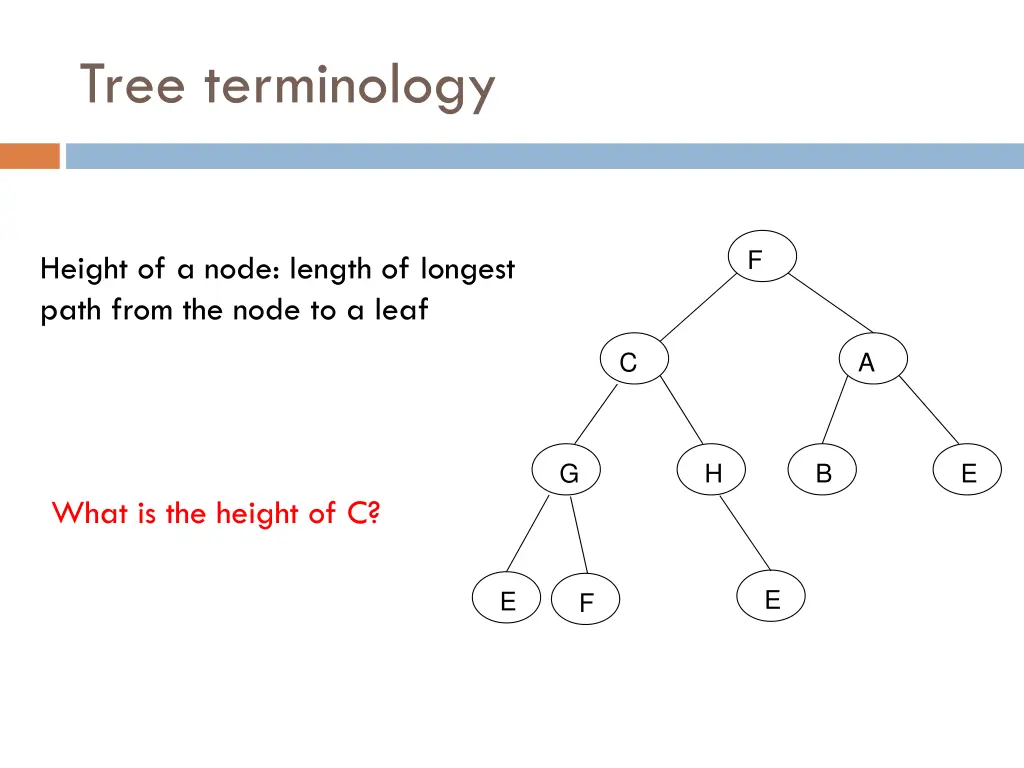 Tree terminology

Height of a node: length of longest path from the node to a leaf

What is the height of C?

F

C

A

G

H

B

E

E

F

E